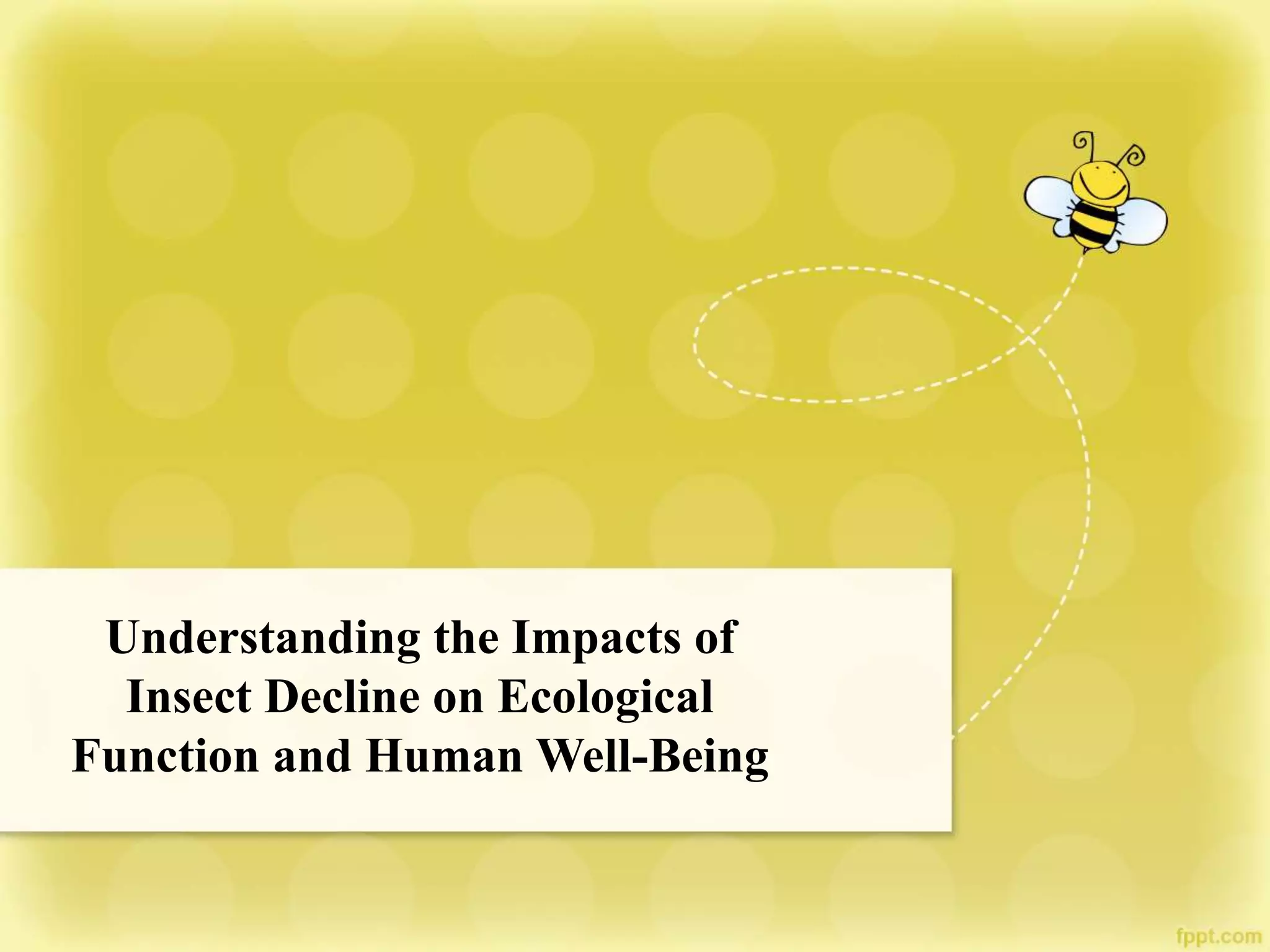 Understanding the Impacts of Insect Decline on Ecological Function and Human Well-Being

fppt.com